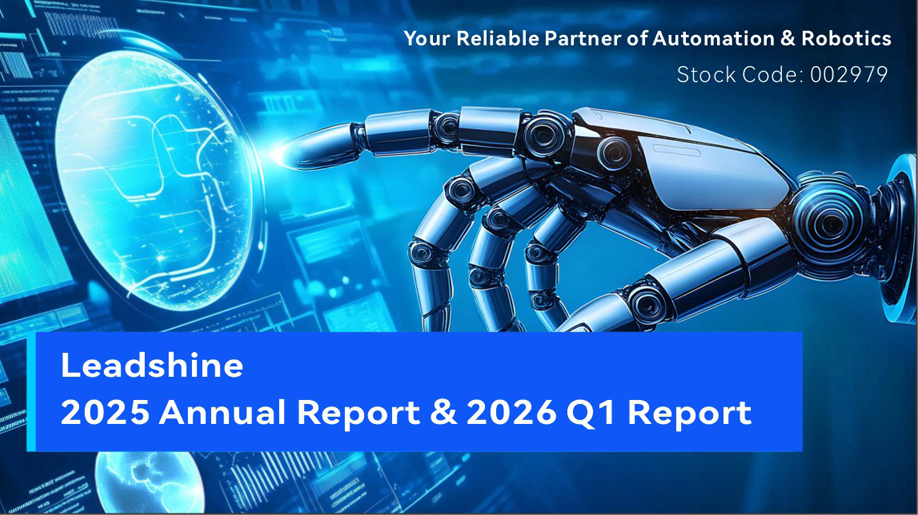 Your Reliable Partner of Automation & Robotics

Stock Code: 002979

Leadshine
2025 Annual Report & 2026 Q1 Report